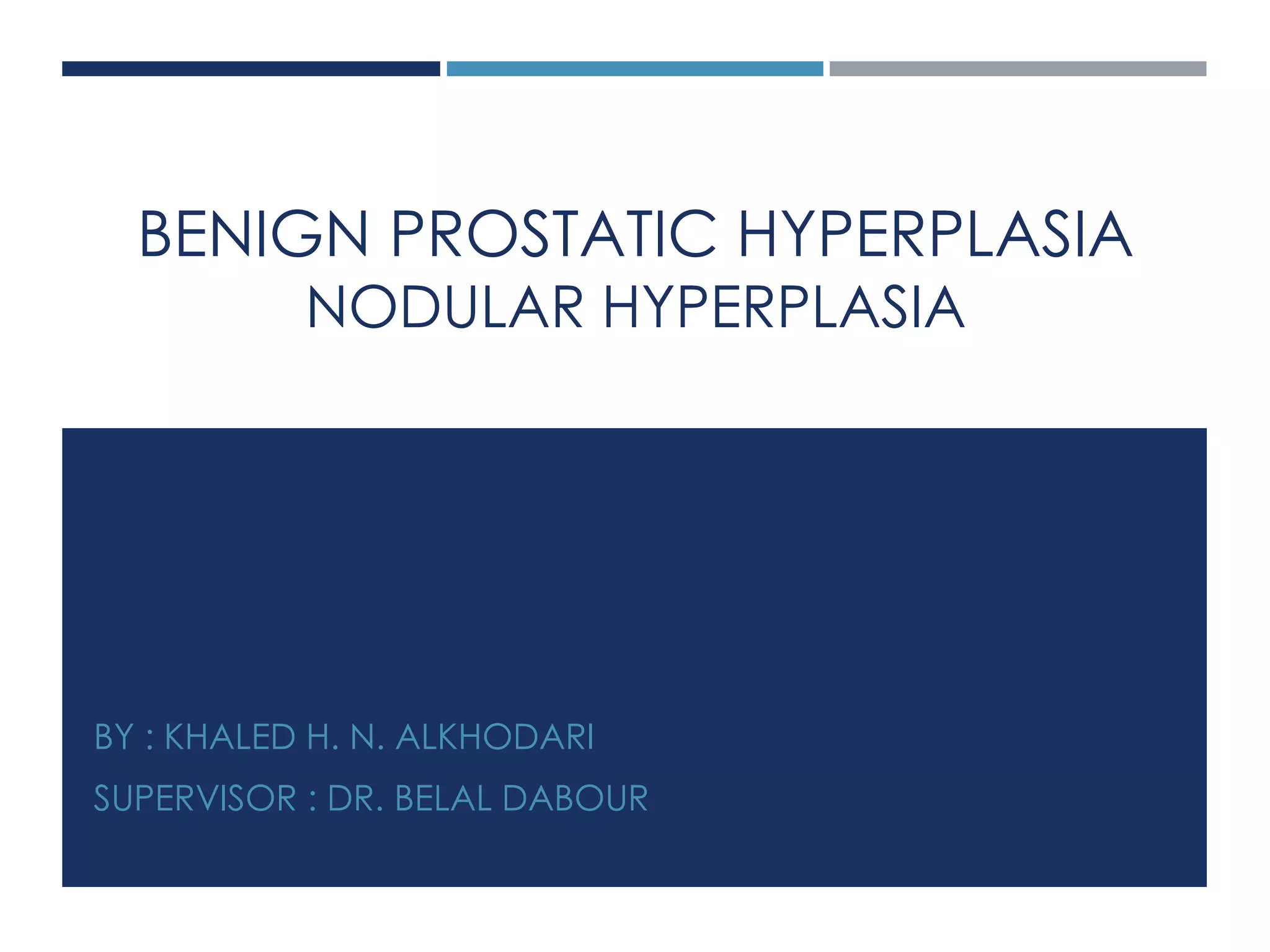 BENIGN PROSTATIC HYPERPLASIA
NODULAR HYPERPLASIA

BY : KHALED H. N. ALKHODARI

SUPERVISOR : DR. BELAL DABOUR